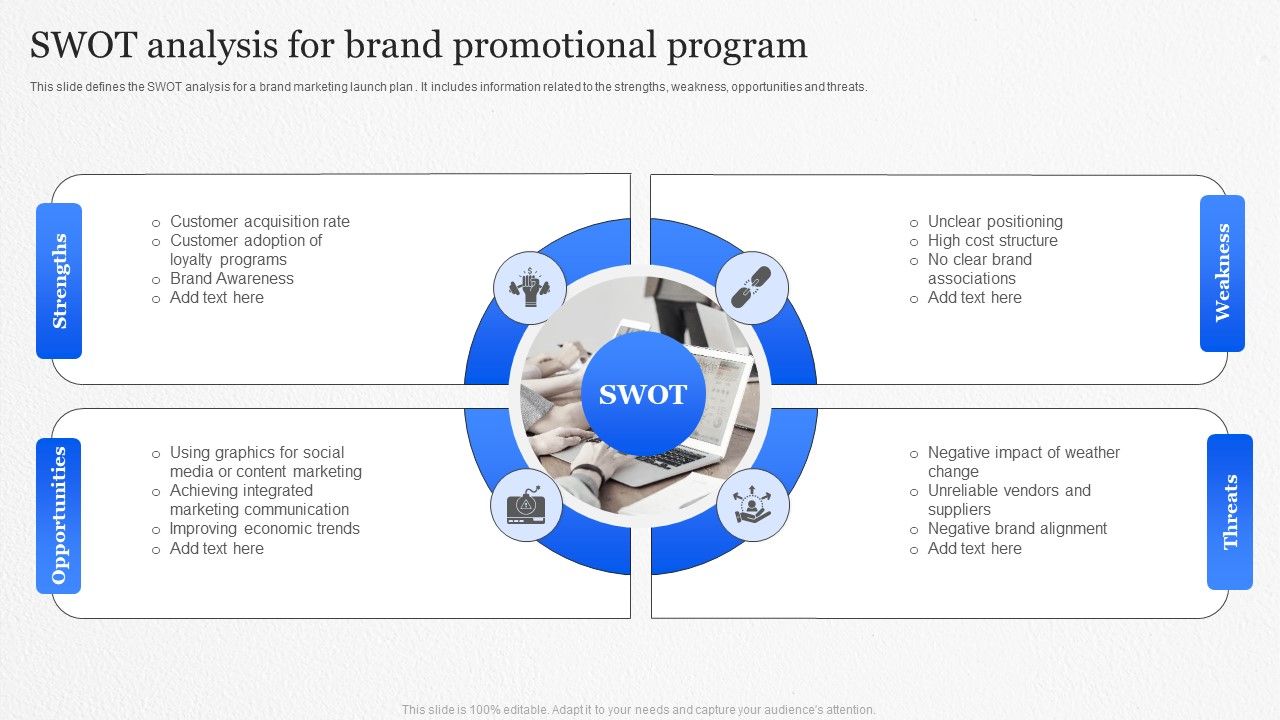 SWOT analysis for brand promotional program

This slide defines the SWOT analysis for a brand marketing launch plan . It includes information related to the strengths, weakness, opportunities and threats.

Strengths

o Customer acquisition rate
o Customer adoption of loyalty programs
o Brand Awareness
o Add text here

Weakness

o Unclear positioning
o High cost structure
o No clear brand associations
o Add text here

SWOT

Opportunities

o Using graphics for social media or content marketing
o Achieving integrated marketing communication
o Improving economic trends
o Add text here

Threats

o Negative impact of weather change
o Unreliable vendors and suppliers
o Negative brand alignment
o Add text here

This slide is 100% editable. Adapt it to your needs and capture your audience's attention.